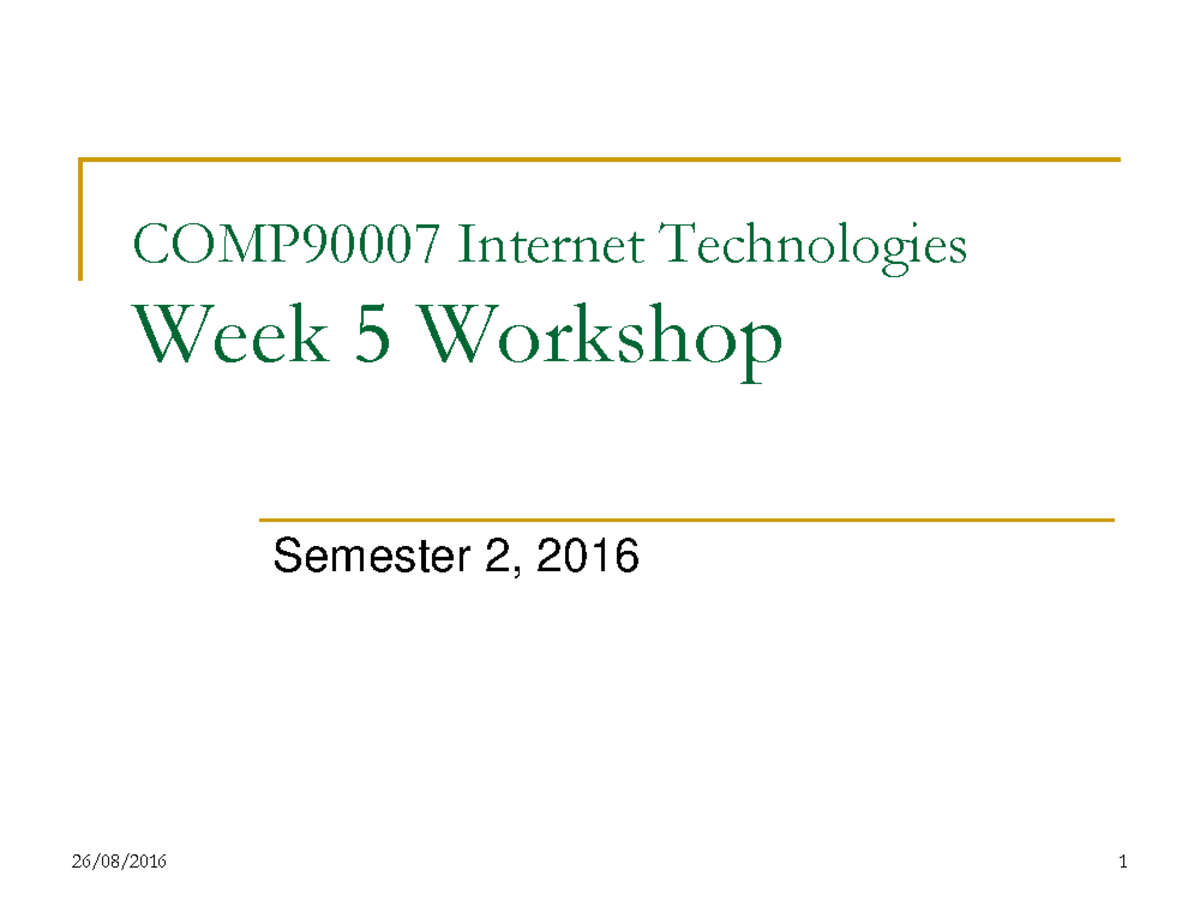 COMP90007 Internet Technologies
Week 5 Workshop

Semester 2, 2016

26/08/2016

1